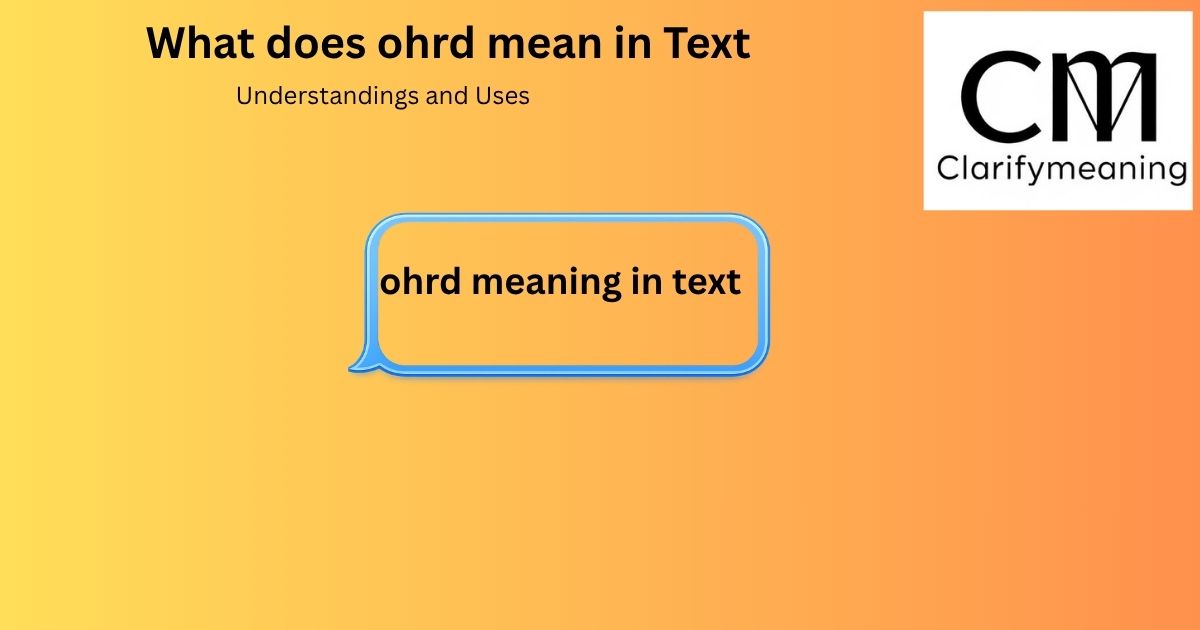 What does ohrd mean in Text

Understandings and Uses

CM
Clarifymeaning

ohrd meaning in text